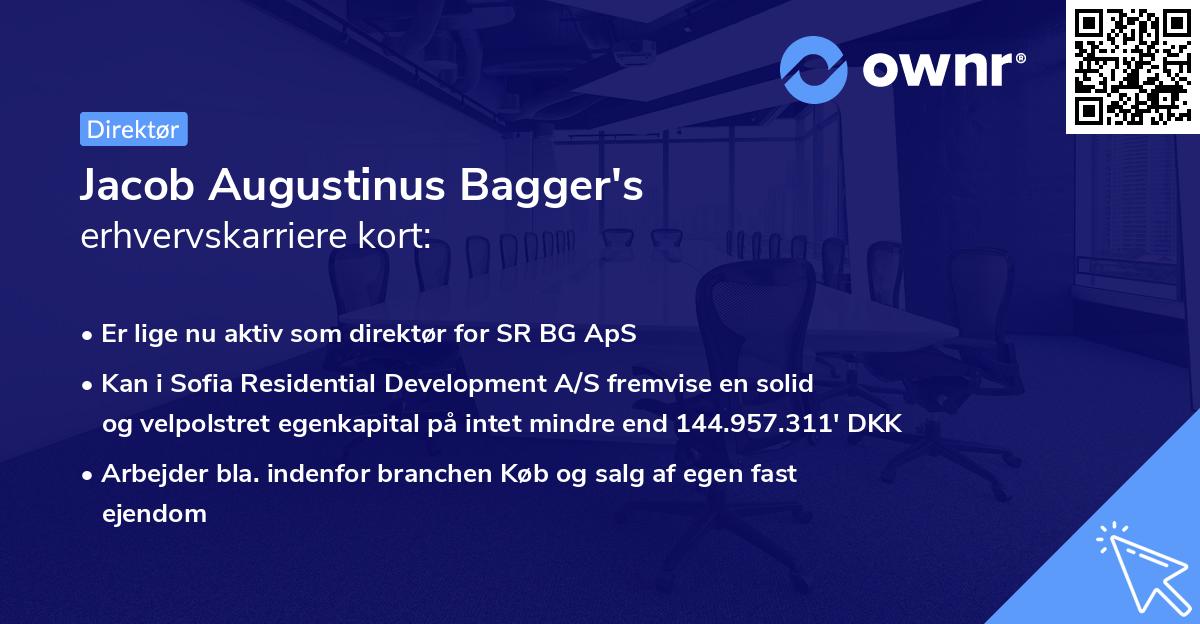 ownr®

Direktør

Jacob Augustinus Bagger's erhvervskarriere kort:

• Er lige nu aktiv som direktør for SR BG ApS
• Kan i Sofia Residential Development A/S fremvise en solid og velpolstret egenkapital på intet mindre end 144.957.311' DKK
• Arbejder bla. indenfor branchen Køb og salg af egen fast ejendom